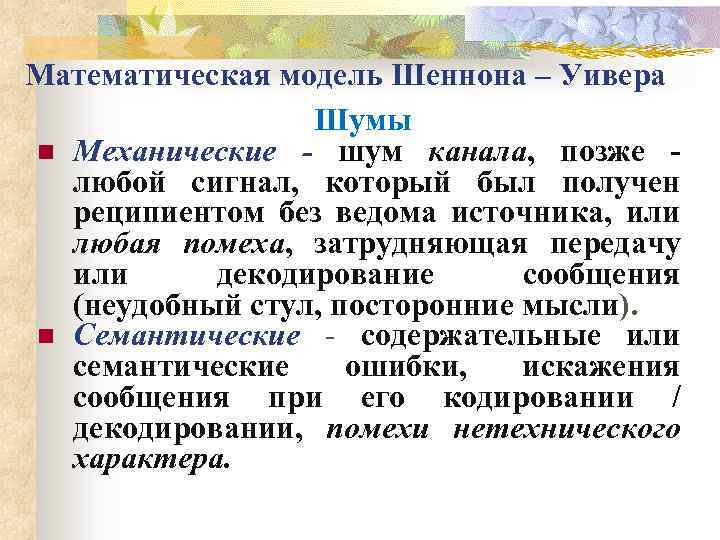 Математическая модель Шеннона – Уивера

Шумы

Механические - шум канала, позже - любой сигнал, который был получен реципиентом без ведома источника, или любая помеха, затрудняющая передачу или декодирование сообщения (неудобный стул, посторонние мысли).

Семантические - содержательные или семантические ошибки, искажения сообщения при его кодировании / декодировании, помехи нетехнического характера.